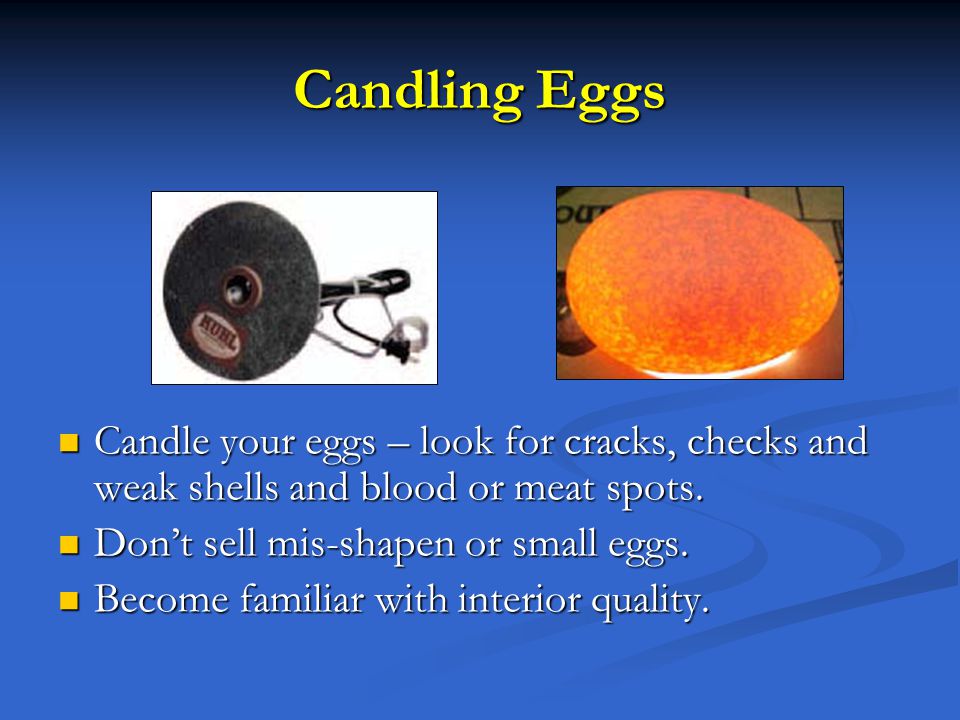 Candling Eggs

KUHL

- Candle your eggs – look for cracks, checks and weak shells and blood or meat spots.
- Don't sell mis-shapen or small eggs.
- Become familiar with interior quality.